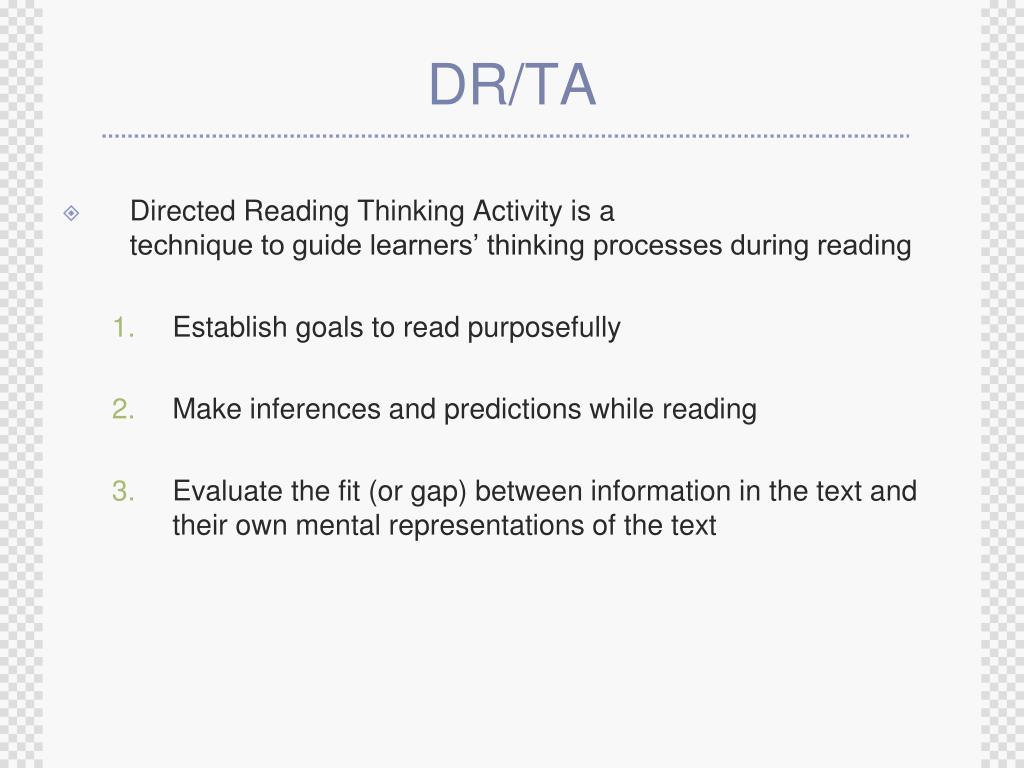 DR/TA

Directed Reading Thinking Activity is a technique to guide learners’ thinking processes during reading

1. Establish goals to read purposefully

2. Make inferences and predictions while reading

3. Evaluate the fit (or gap) between information in the text and their own mental representations of the text